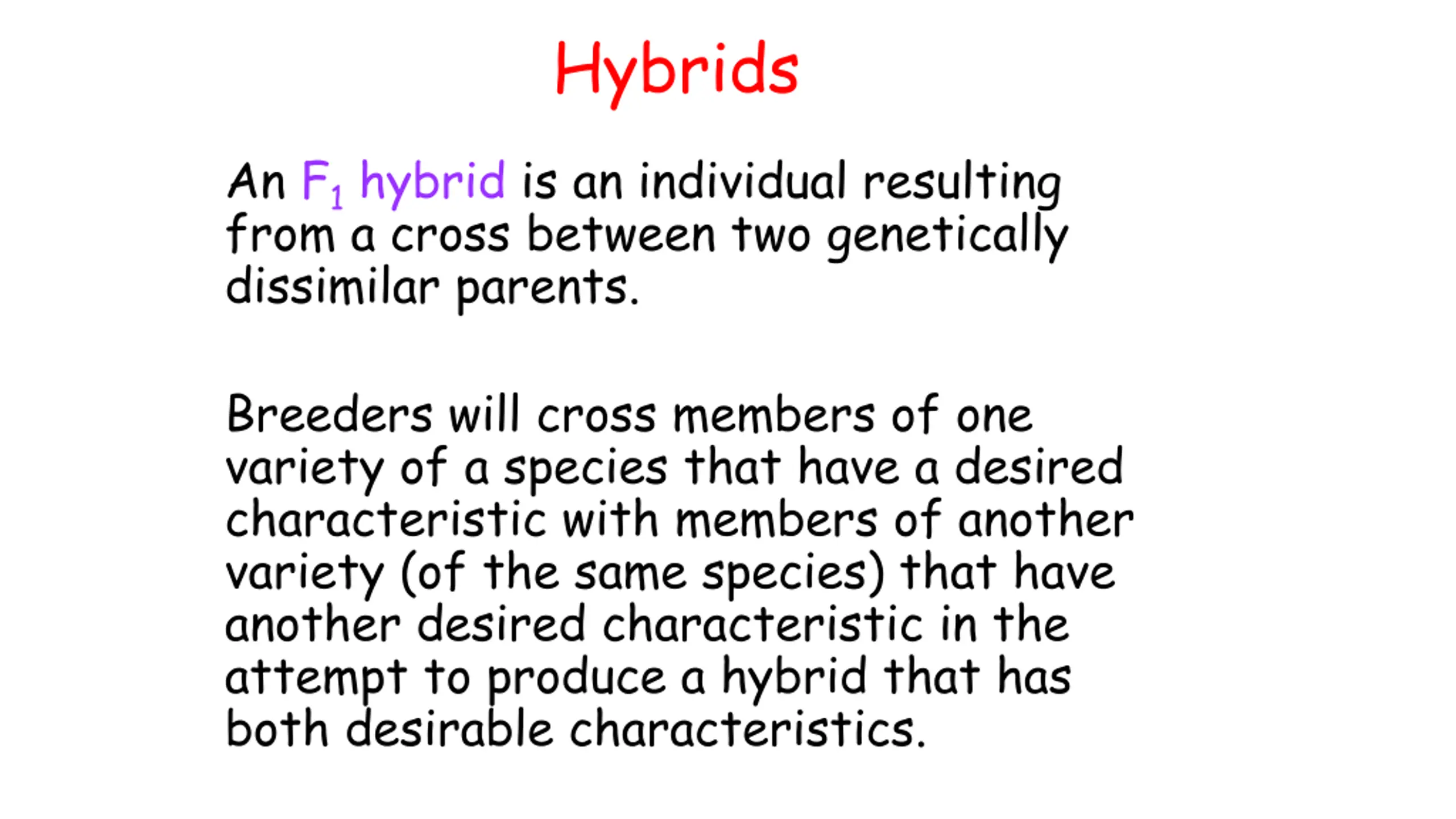 Hybrids

An $F_1$ hybrid is an individual resulting from a cross between two genetically dissimilar parents.

Breeders will cross members of one variety of a species that have a desired characteristic with members of another variety (of the same species) that have another desired characteristic in the attempt to produce a hybrid that has both desirable characteristics.